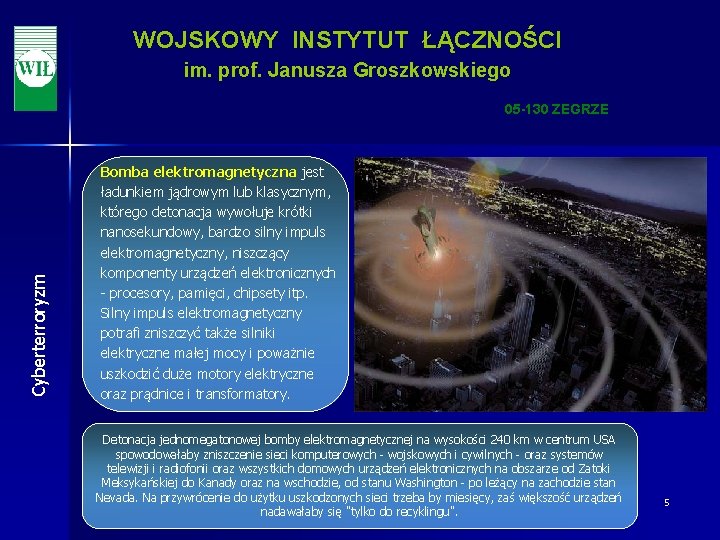 WIŁ

WOJSKOWY INSTYTUT ŁĄCZNOŚCI
im. prof. Janusza Groszkowskiego

05-130 ZEGRZE

Cyberterroryzm

Bomba elektromagnetyczna jest ładunkiem jądrowym lub klasycznym, którego detonacja wywołuje krótki nanosekundowy, bardzo silny impuls elektromagnetyczny, niszczący komponenty urządzeń elektronicznych - procesory, pamięci, chipsety itp. Silny impuls elektromagnetyczny potrafi zniszczyć także silniki elektryczne małej mocy i poważnie uszkodzić duże motory elektryczne oraz prądnice i transformatory.

Detonacja jednomegatonowej bomby elektromagnetycznej na wysokości 240 km w centrum USA spowodowałaby zniszczenie sieci komputerowych - wojskowych i cywilnych - oraz systemów telewizji i radiofonii oraz wszystkich domowych urządzeń elektronicznych na obszarze od Zatoki Meksykańskiej do Kanady oraz na wschodzie, od stanu Washington - po leżący na zachodzie stan Nevada. Na przywrócenie do użytku uszkodzonych sieci trzeba by miesięcy, zaś większość urządzeń nadawałaby się "tylko do recyklingu".

5